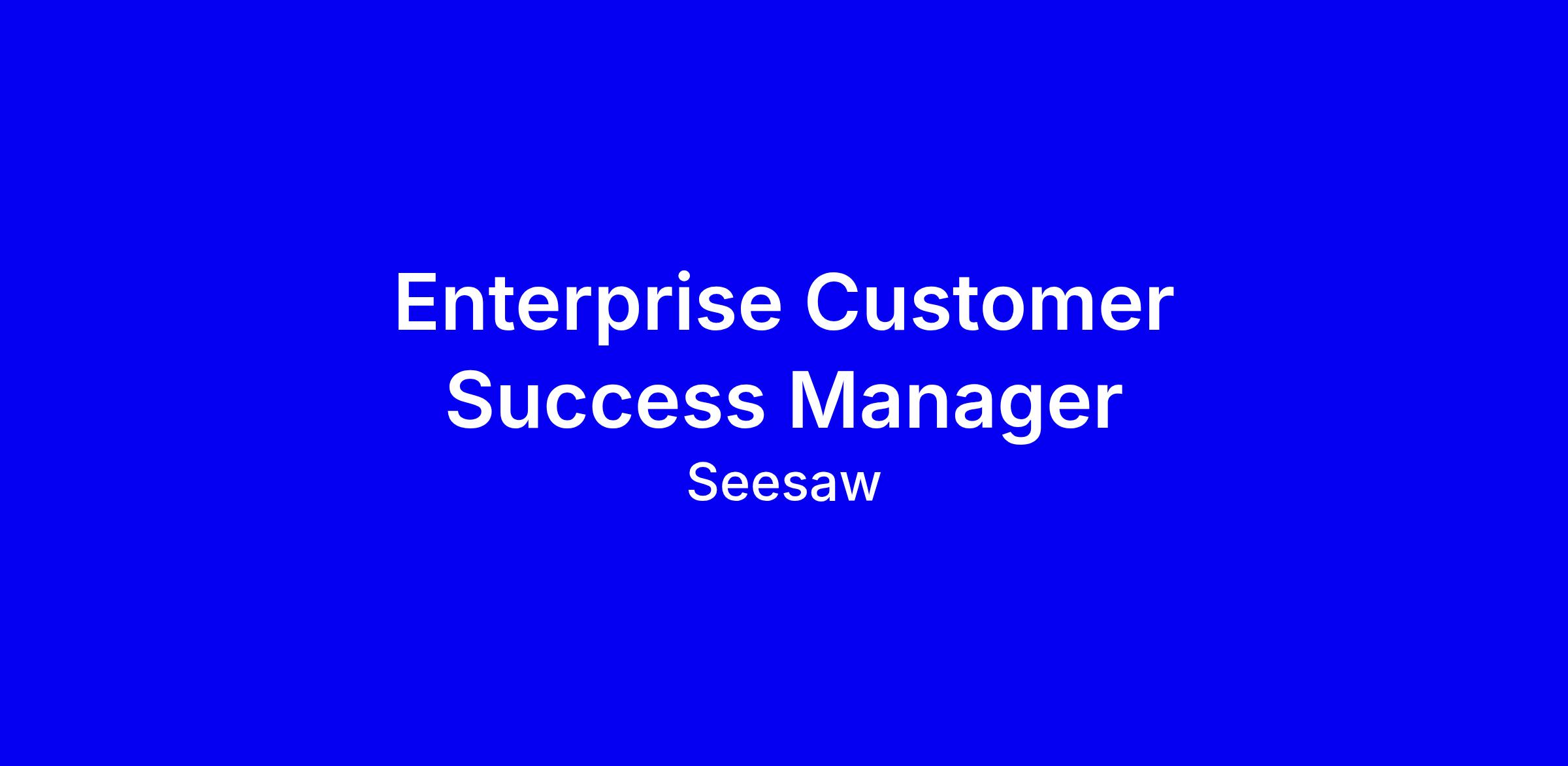 Enterprise Customer Success Manager

Seesaw